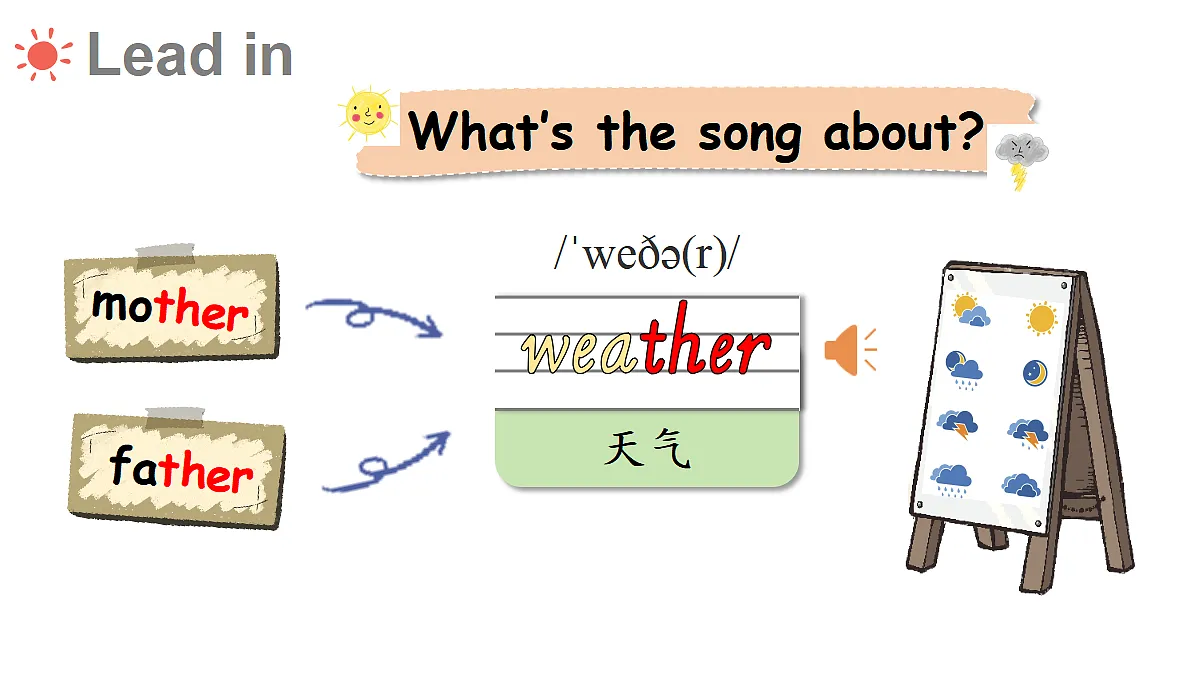 Lead in

What's the song about?

mother

father

/ˈweðə(r)/

weather

天气